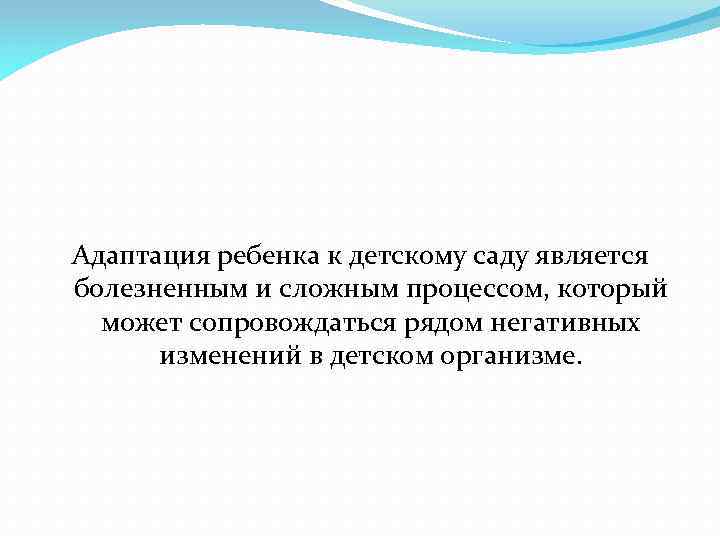 Адаптация ребенка к детскому саду является болезненным и сложным процессом, который может сопровождаться рядом негативных изменений в детском организме.